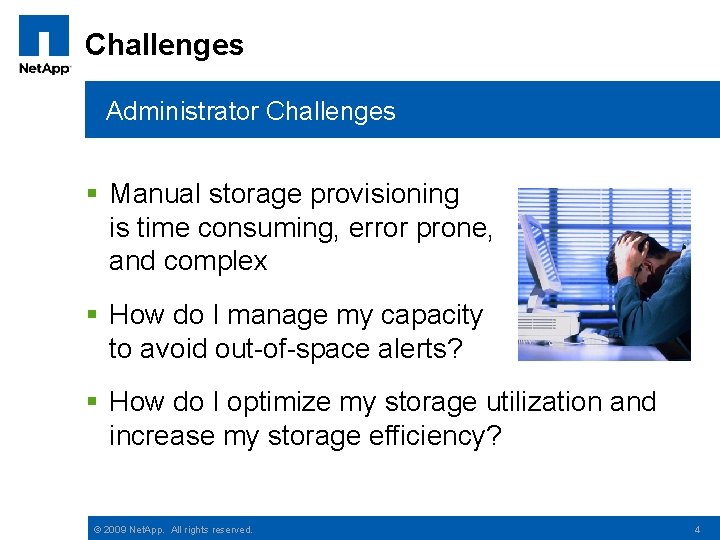 NetApp

Challenges

Administrator Challenges

▪ Manual storage provisioning is time consuming, error prone, and complex

▪ How do I manage my capacity to avoid out-of-space alerts?

▪ How do I optimize my storage utilization and increase my storage efficiency?

© 2009 NetApp. All rights reserved.

4